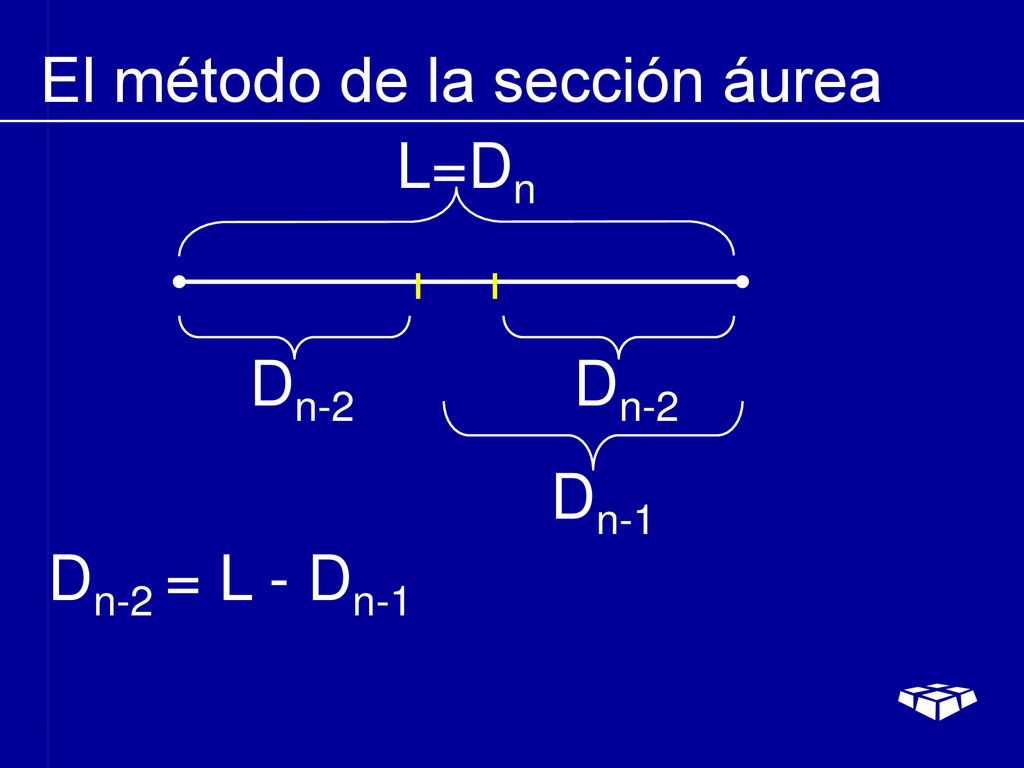 El método de la sección áurea

$L=D_n$

$D_{n-2}$

$D_{n-2}$

$D_{n-1}$

$D_{n-2} = L - D_{n-1}$